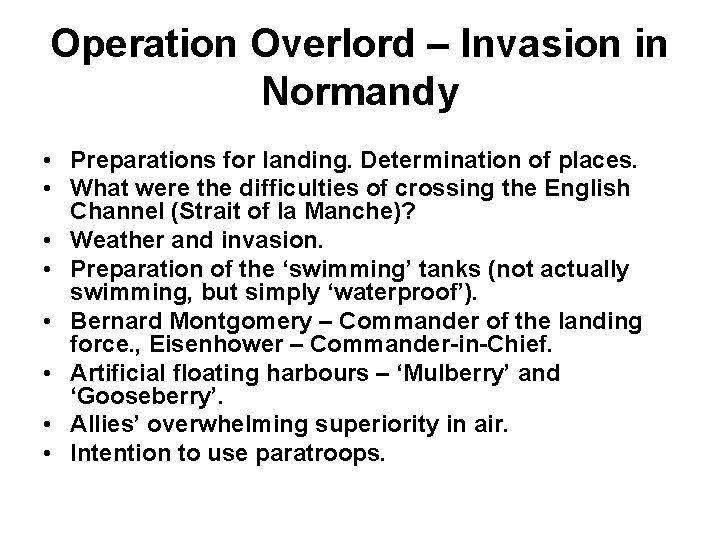 Operation Overlord – Invasion in Normandy

• Preparations for landing. Determination of places.
• What were the difficulties of crossing the English Channel (Strait of la Manche)?
• Weather and invasion.
• Preparation of the ‘swimming’ tanks (not actually swimming, but simply ‘waterproof’).
• Bernard Montgomery – Commander of the landing force., Eisenhower – Commander-in-Chief.
• Artificial floating harbours – ‘Mulberry’ and ‘Gooseberry’.
• Allies’ overwhelming superiority in air.
• Intention to use paratroops.